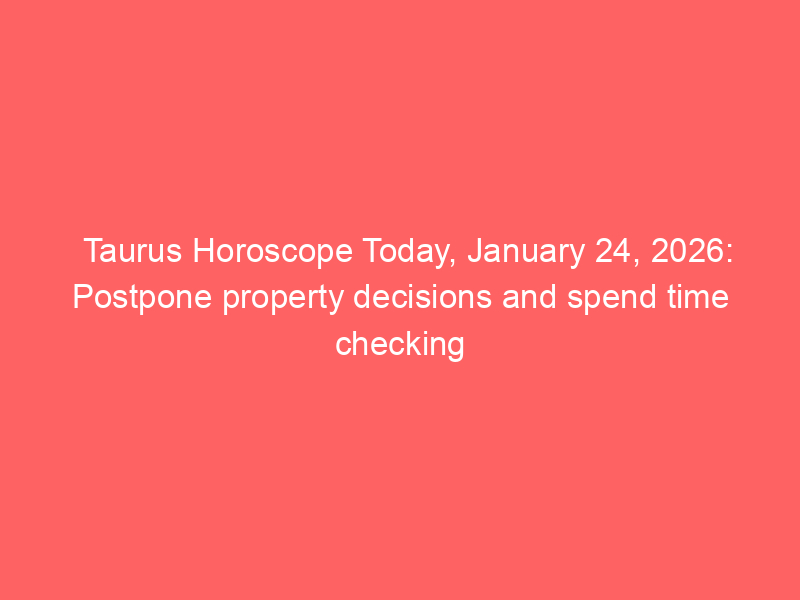 Taurus Horoscope Today, January 24, 2026: Postpone property decisions and spend time checking